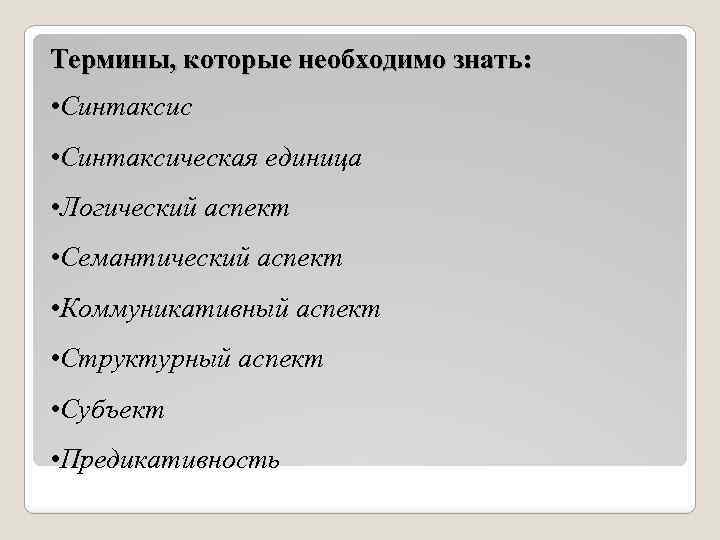 Термины, которые необходимо знать:

•Синтаксис

•Синтаксическая единица

•Логический аспект

•Семантический аспект

•Коммуникативный аспект

•Структурный аспект

•Субъект

•Предикативность